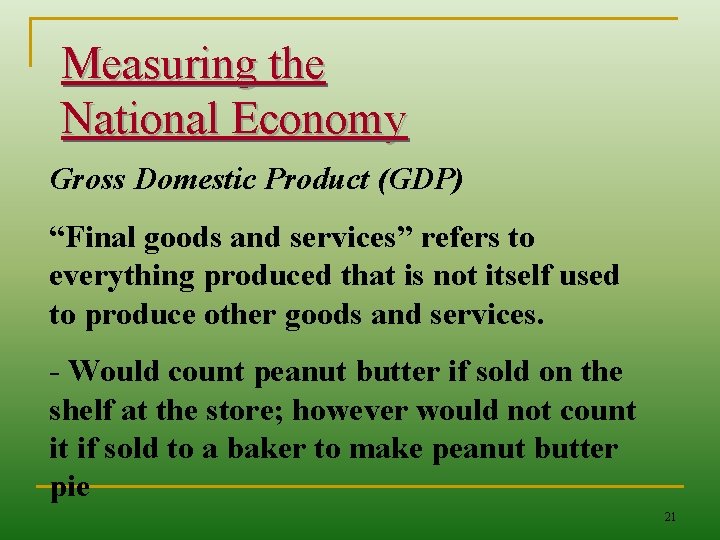 Measuring the National Economy

Gross Domestic Product (GDP)

“Final goods and services” refers to everything produced that is not itself used to produce other goods and services.

- Would count peanut butter if sold on the shelf at the store; however would not count it if sold to a baker to make peanut butter pie

21